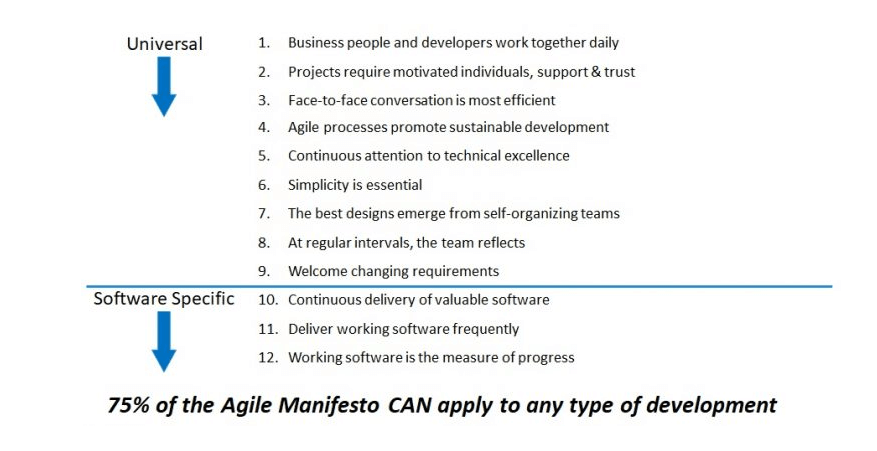 Universal

1. Business people and developers work together daily
2. Projects require motivated individuals, support & trust
3. Face-to-face conversation is most efficient
4. Agile processes promote sustainable development
5. Continuous attention to technical excellence
6. Simplicity is essential
7. The best designs emerge from self-organizing teams
8. At regular intervals, the team reflects
9. Welcome changing requirements

Software Specific

10. Continuous delivery of valuable software
11. Deliver working software frequently
12. Working software is the measure of progress

75% of the Agile Manifesto CAN apply to any type of development